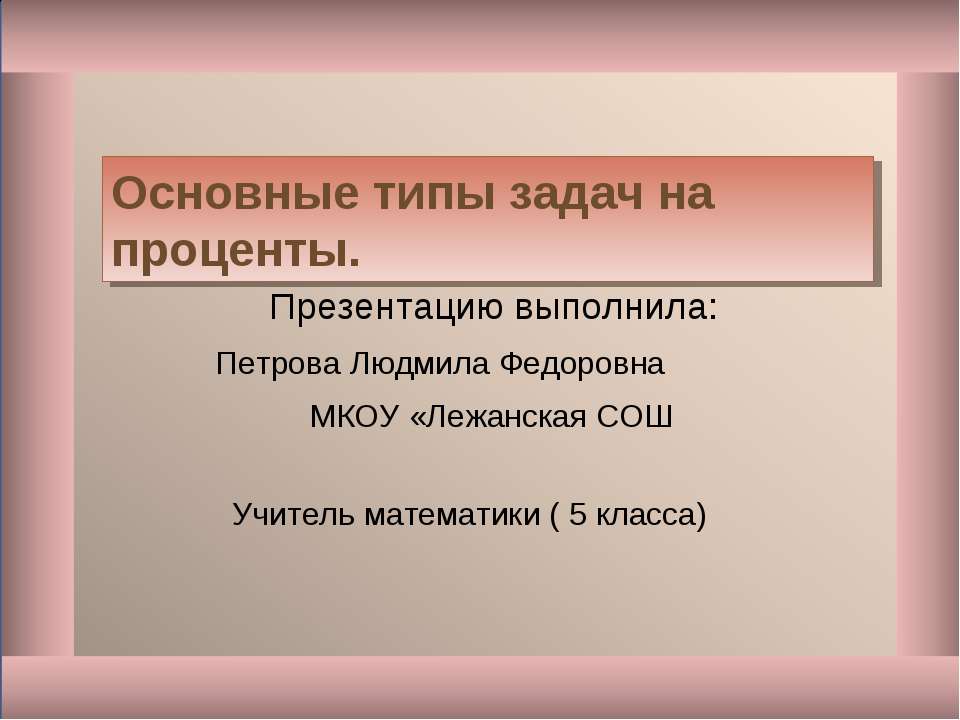 Основные типы задач на проценты.

Презентацию выполнила:

Петрова Людмила Федоровна

МКОУ «Лежанская СОШ

Учитель математики ( 5 класса)